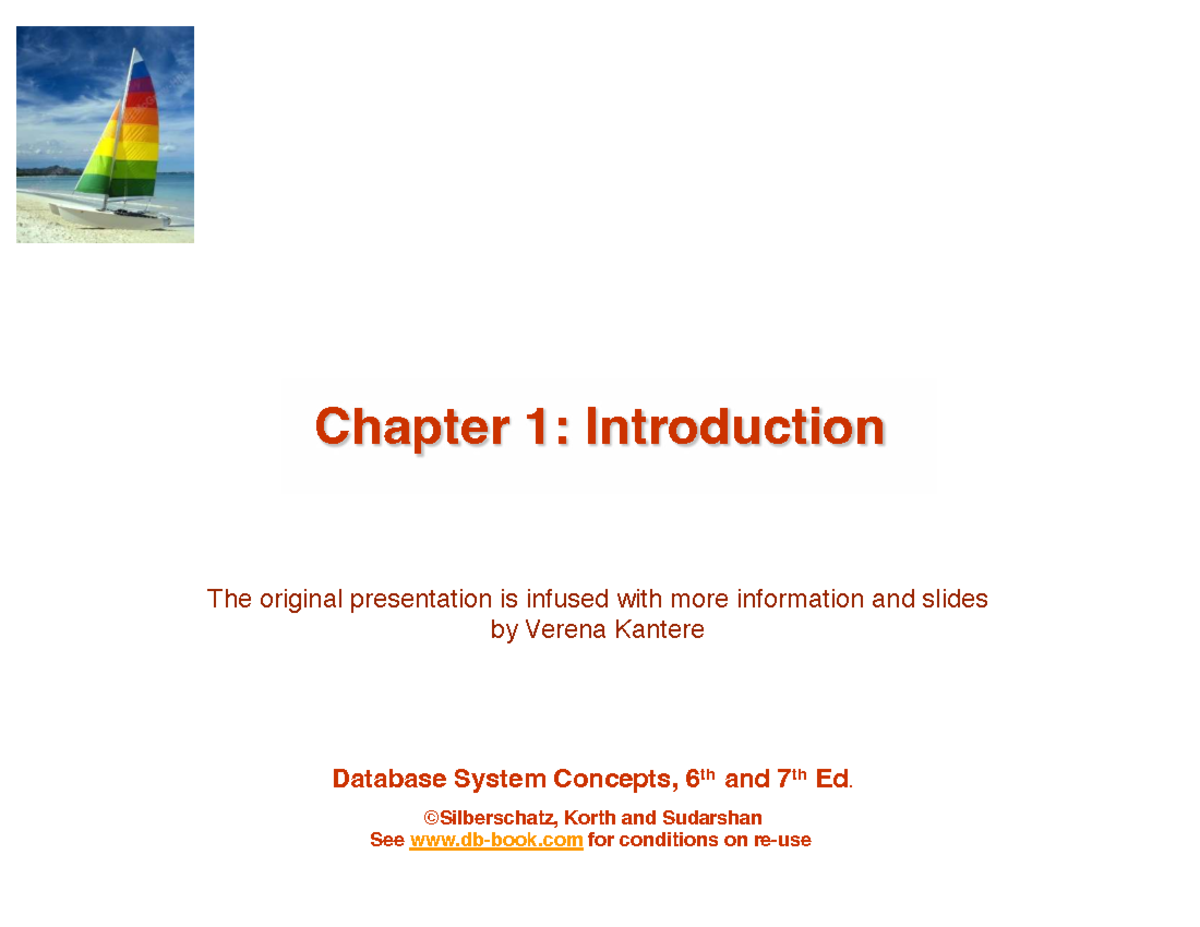 Chapter 1: Introduction

The original presentation is infused with more information and slides by Verena Kantere

Database System Concepts, 6$^{th}$ and 7$^{th}$ Ed.

©Silberschatz, Korth and Sudarshan
See www.db-book.com for conditions on re-use